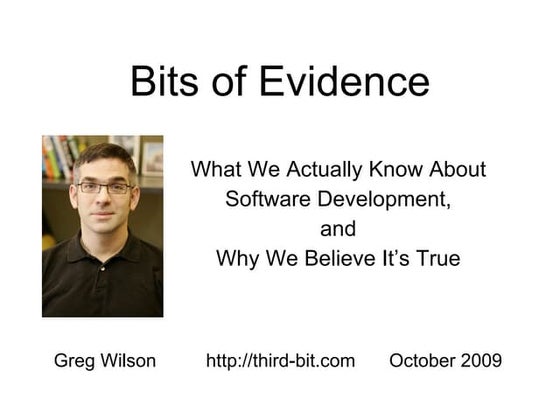 Bits of Evidence

What We Actually Know About Software Development, and Why We Believe It's True

Greg Wilson http://third-bit.com October 2009